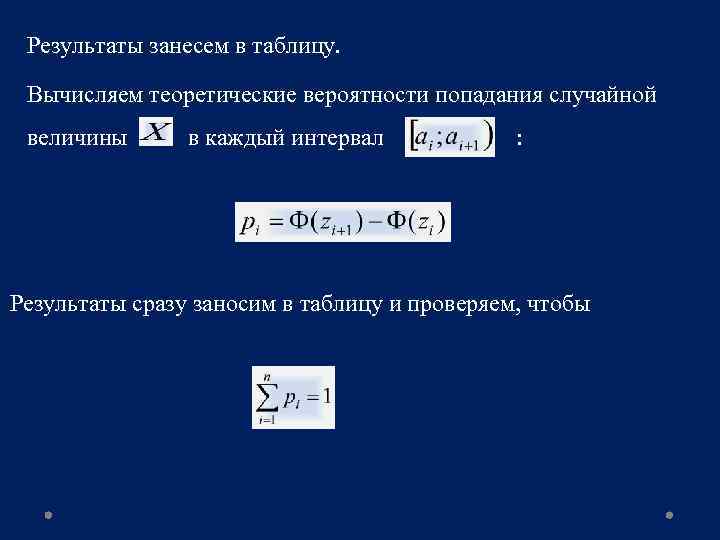 Результаты занесем в таблицу.

Вычисляем теоретические вероятности попадания случайной величины $X$ в каждый интервал $[a_i; a_{i+1})$ :

$p_i = \Phi(z_{i+1}) - \Phi(z_i)$

Результаты сразу заносим в таблицу и проверяем, чтобы

$\sum_{i=1}^{n} p_i = 1$